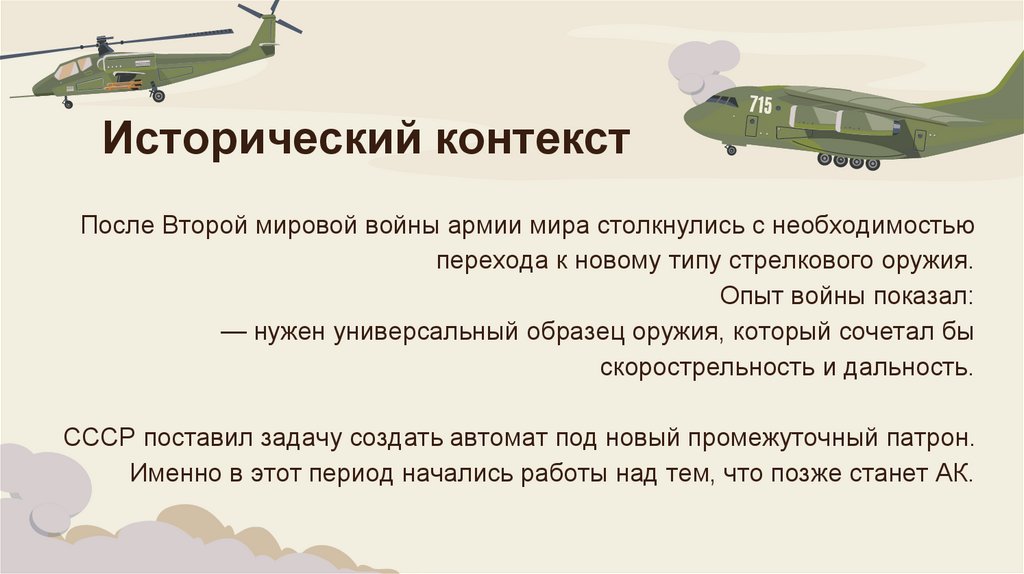 715

Исторический контекст

После Второй мировой войны армии мира столкнулись с необходимостью перехода к новому типу стрелкового оружия.
Опыт войны показал:
— нужен универсальный образец оружия, который сочетал бы скорострельность и дальность.

СССР поставил задачу создать автомат под новый промежуточный патрон. Именно в этот период начались работы над тем, что позже станет АК.